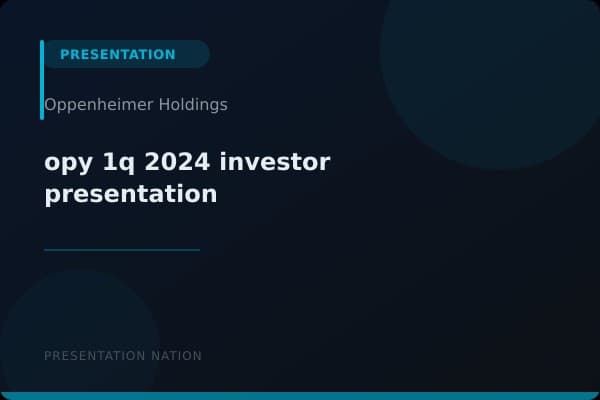 PRESENTATION

Oppenheimer Holdings

opy 1q 2024 investor presentation

PRESENTATION NATION